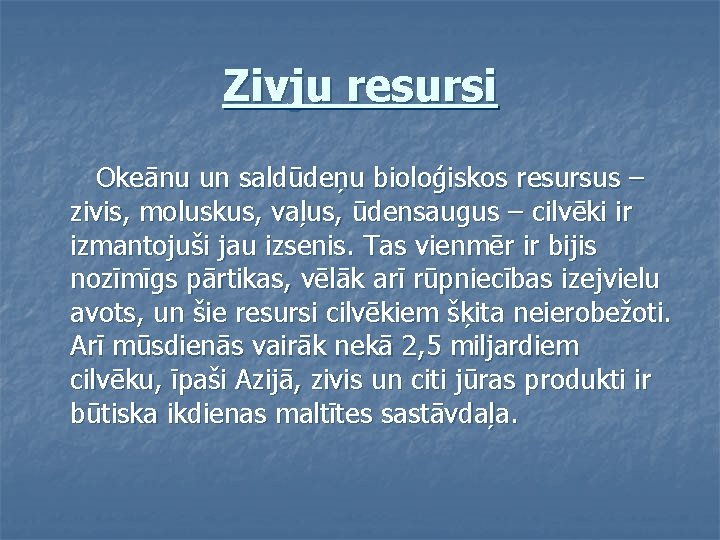 Zivju resursi

Okeānu un saldūdeņu bioloģiskos resursus – zivis, moluskus, vaļus, ūdensaugus – cilvēki ir izmantojuši jau izsenis. Tas vienmēr ir bijis nozīmīgs pārtikas, vēlāk arī rūpniecības izejvielu avots, un šie resursi cilvēkiem šķita neierobežoti. Arī mūsdienās vairāk nekā 2,5 miljardiem cilvēku, īpaši Azijā, zivis un citi jūras produkti ir būtiska ikdienas maltītes sastāvdaļa.